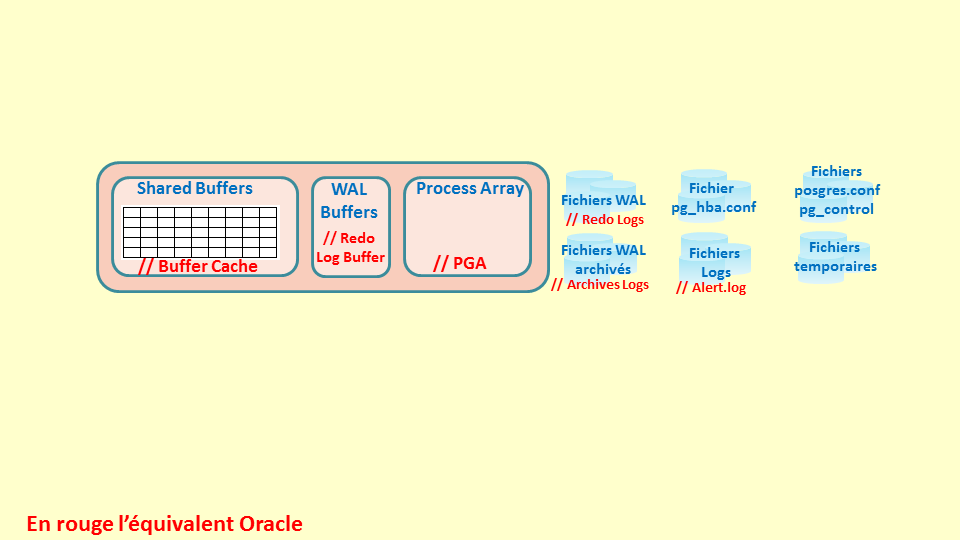 Shared Buffers

// Buffer Cache

WAL Buffers

// Redo Log Buffer

Process Array

// PGA

Fichiers WAL
// Redo Logs

Fichiers WAL archivés
// Archives Logs

Fichier pg_hba.conf

Fichiers Logs
// Alert.log

Fichiers posgres.conf pg_control

Fichiers temporaires

En rouge l'équivalent Oracle